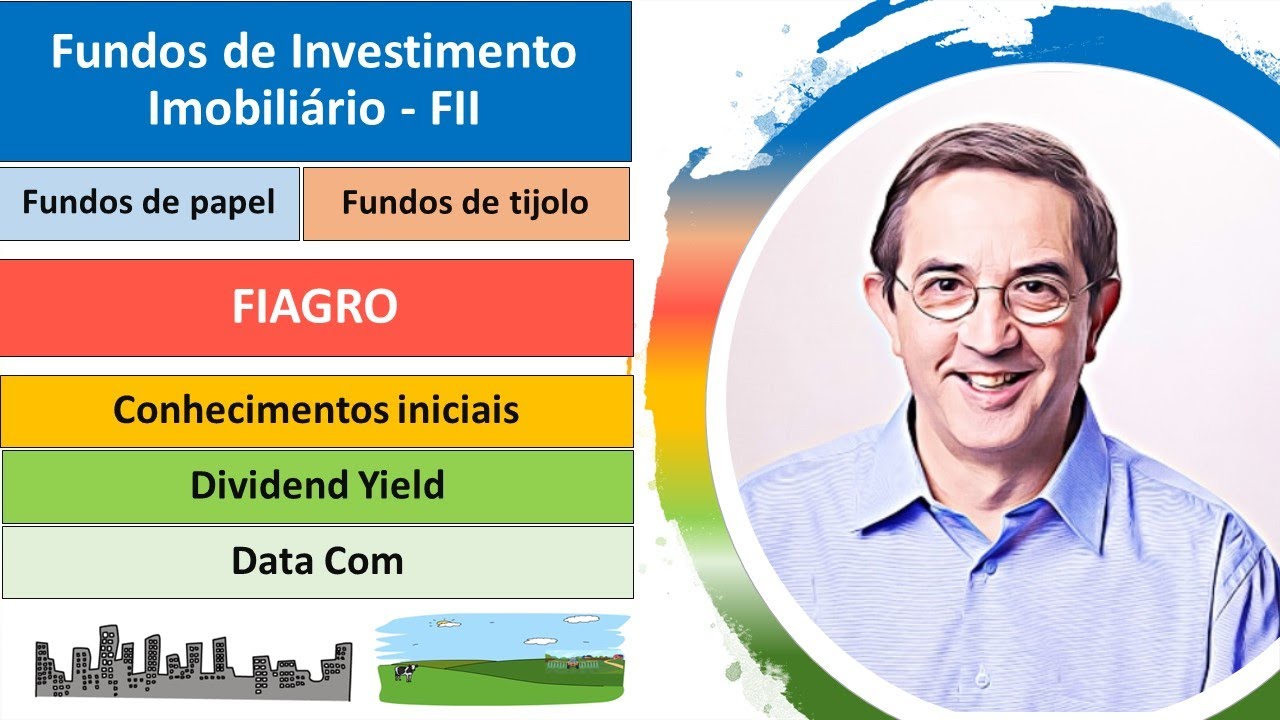 Fundos de Investimento Imobiliário - FII

Fundos de papel

Fundos de tijolo

FIAGRO

Conhecimentos iniciais

Dividend Yield

Data Com